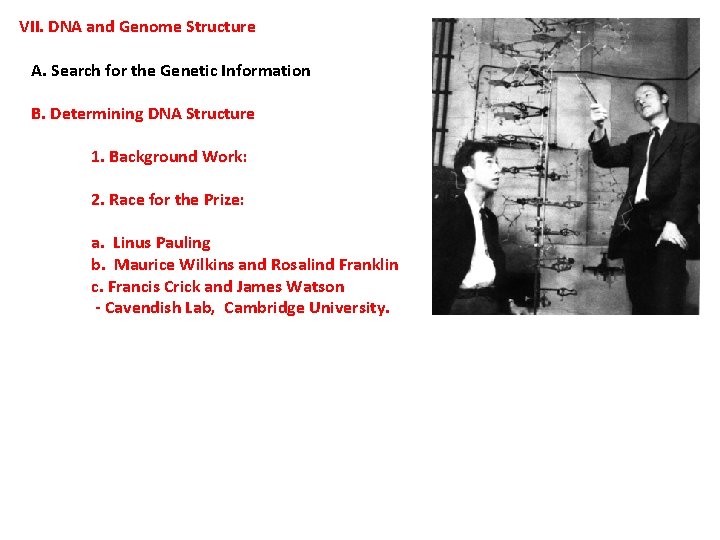 VII. DNA and Genome Structure

A. Search for the Genetic Information

B. Determining DNA Structure

1. Background Work:

2. Race for the Prize:

a. Linus Pauling
b. Maurice Wilkins and Rosalind Franklin
c. Francis Crick and James Watson
- Cavendish Lab, Cambridge University.